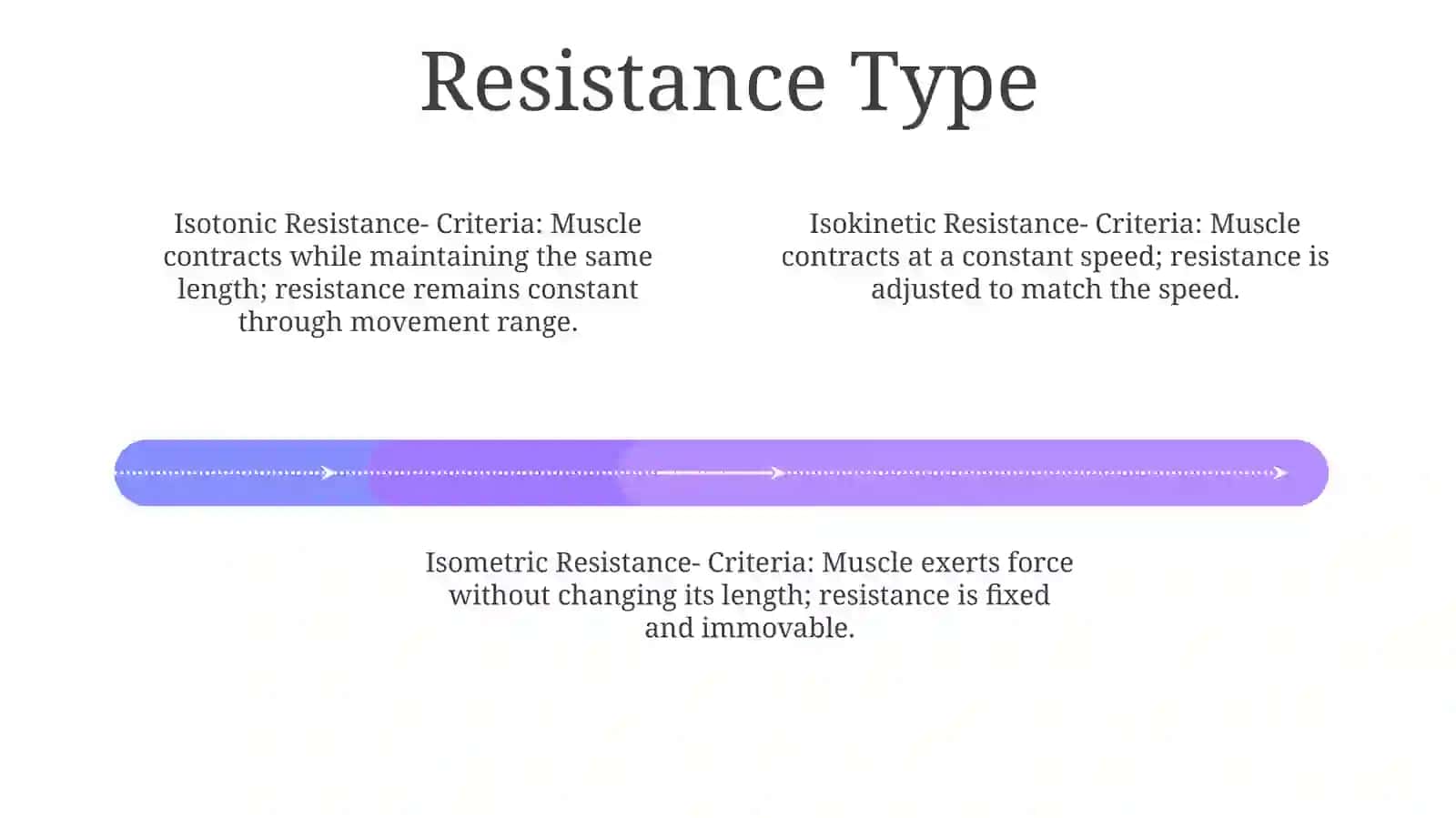 Resistance Type

Isotonic Resistance- Criteria: Muscle contracts while maintaining the same length; resistance remains constant through movement range.

Isokinetic Resistance- Criteria: Muscle contracts at a constant speed; resistance is adjusted to match the speed.

Isometric Resistance- Criteria: Muscle exerts force without changing its length; resistance is fixed and immovable.